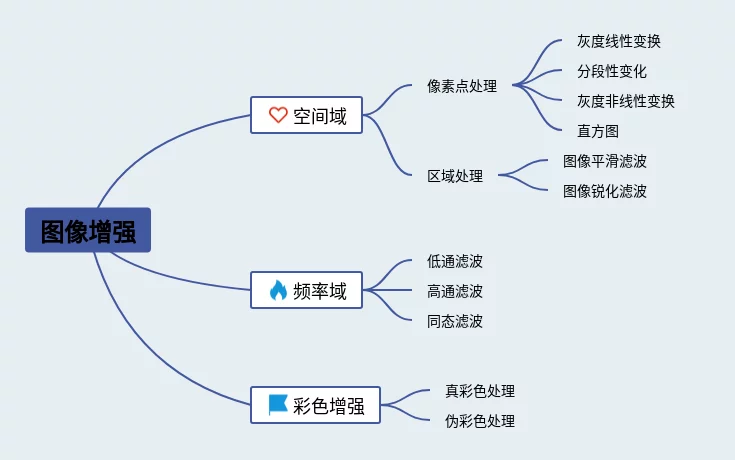 图像增强

空间域

像素点处理

灰度线性变换

分段性变化

灰度非线性变换

直方图

区域处理

图像平滑滤波

图像锐化滤波

频率域

低通滤波

高通滤波

同态滤波

彩色增强

真彩色处理

伪彩色处理